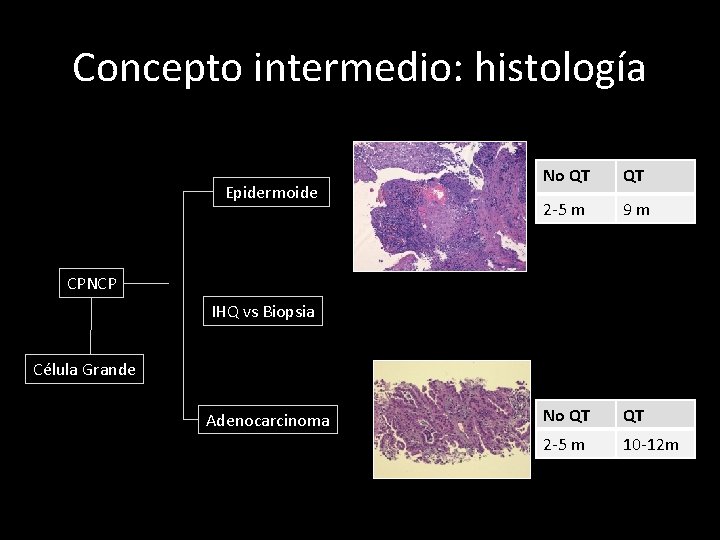 Concepto intermedio: histología

CPNCP

Célula Grande

Epidermoide

IHQ vs Biopsia

Adenocarcinoma

| No QT | QT |
|---|---|
| 2-5 m | 9 m |

| No QT | QT |
|---|---|
| 2-5 m | 10-12m |